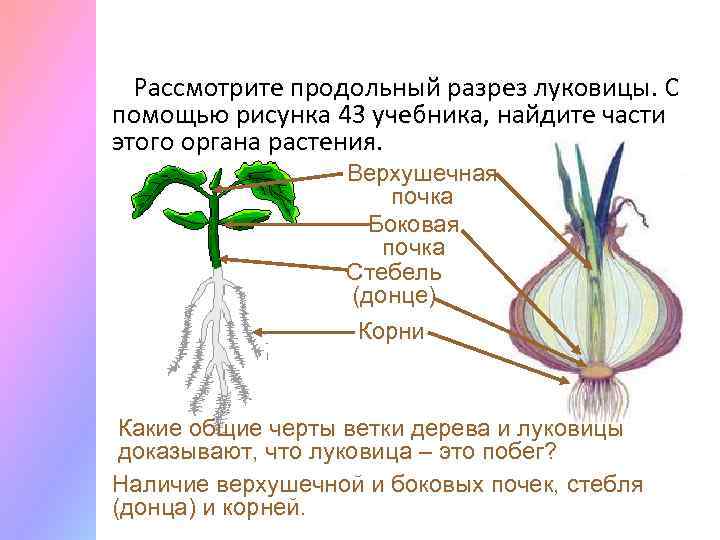 Рассмотрите продольный разрез луковицы. С помощью рисунка 43 учебника, найдите части этого органа растения.

Верхушечная почка

Боковая почка

Стебель (донце)

Корни

Какие общие черты ветки дерева и луковицы доказывают, что луковица – это побег?

Наличие верхушечной и боковых почек, стебля (донца) и корней.